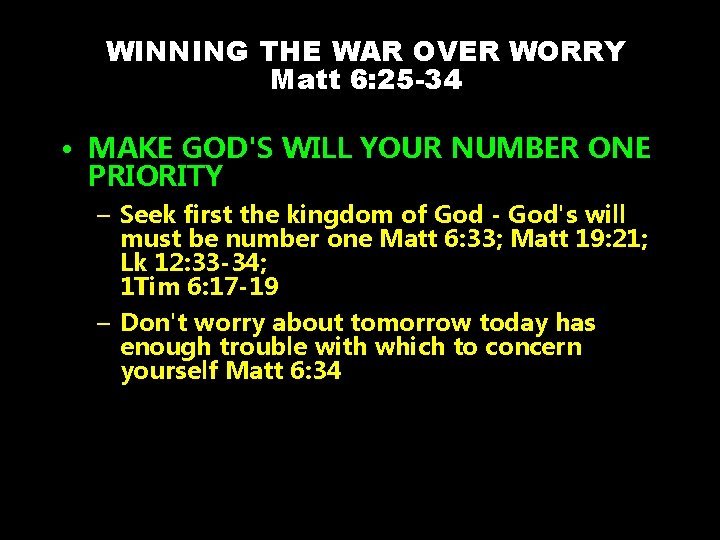 WINNING THE WAR OVER WORRY
Matt 6:25-34

• MAKE GOD'S WILL YOUR NUMBER ONE PRIORITY

– Seek first the kingdom of God - God's will must be number one Matt 6:33; Matt 19:21; Lk 12:33-34;
1Tim 6:17-19

– Don't worry about tomorrow today has enough trouble with which to concern yourself Matt 6:34